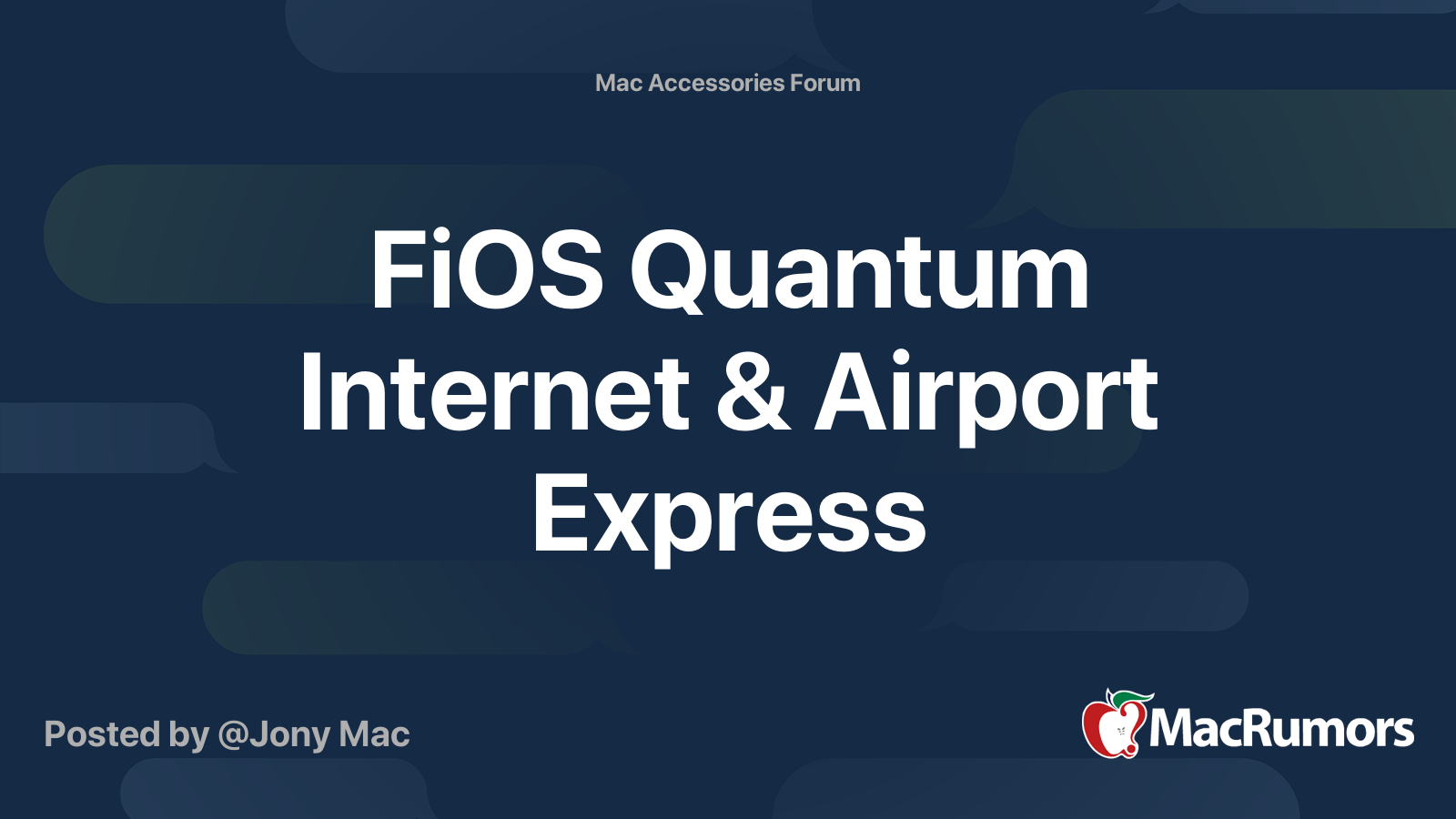 Mac Accessories Forum

FiOS Quantum Internet & Airport Express

Posted by @Jony Mac

MacRumors